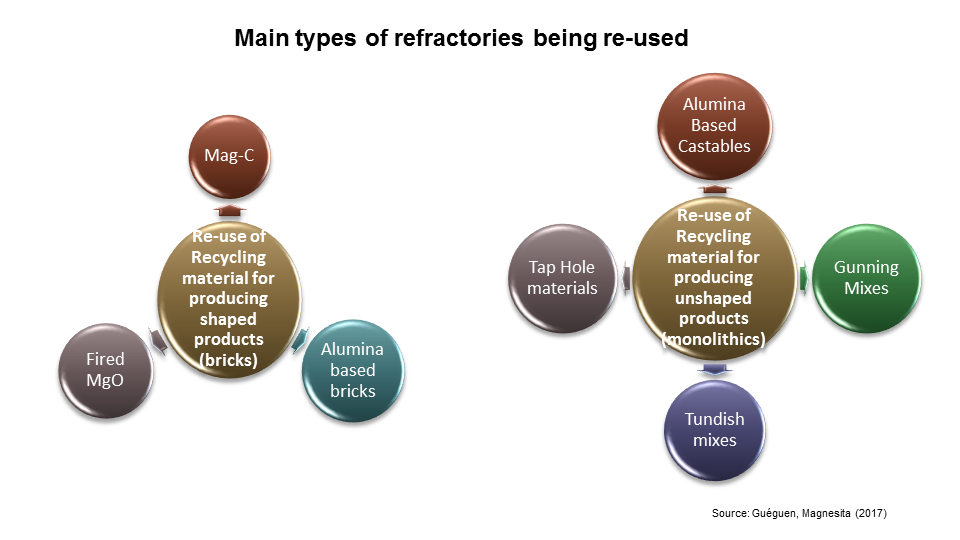 Main types of refractories being re-used

Mag-C

Re-use of Recycling material for producing shaped products (bricks)

Fired MgO

Alumina based bricks

Alumina Based Castables

Tap Hole materials

Re-use of Recycling material for producing unshaped products (monolithics)

Gunning Mixes

Tundish mixes

Source: Guéguen, Magnesita (2017)